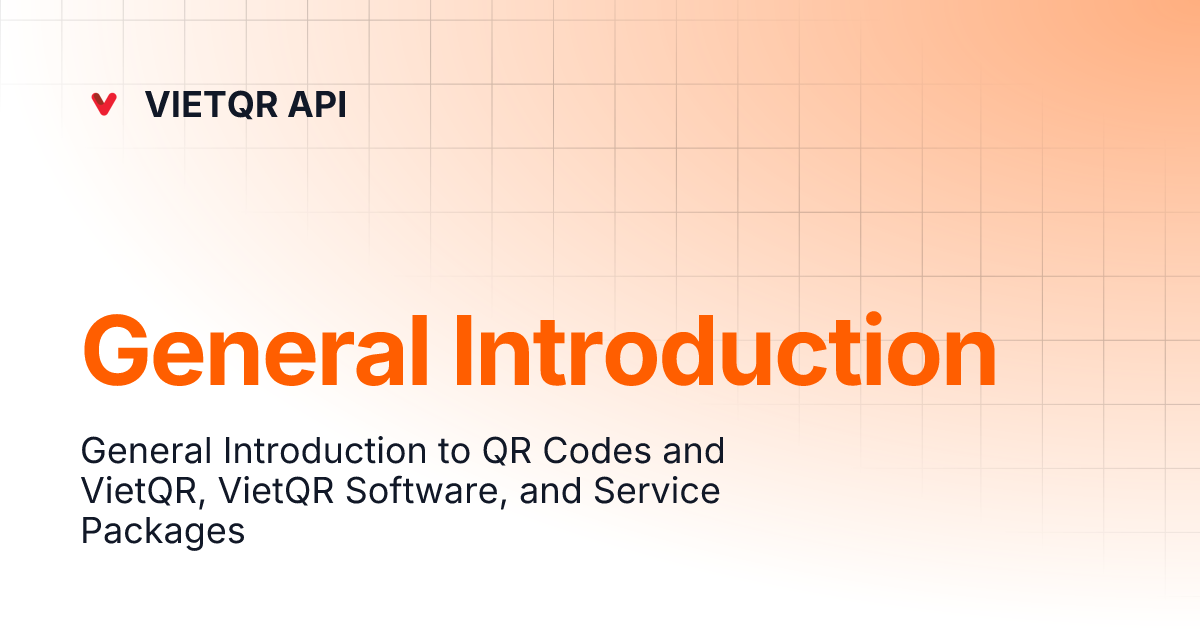 VIETQR API

General Introduction

General Introduction to QR Codes and VietQR, VietQR Software, and Service Packages